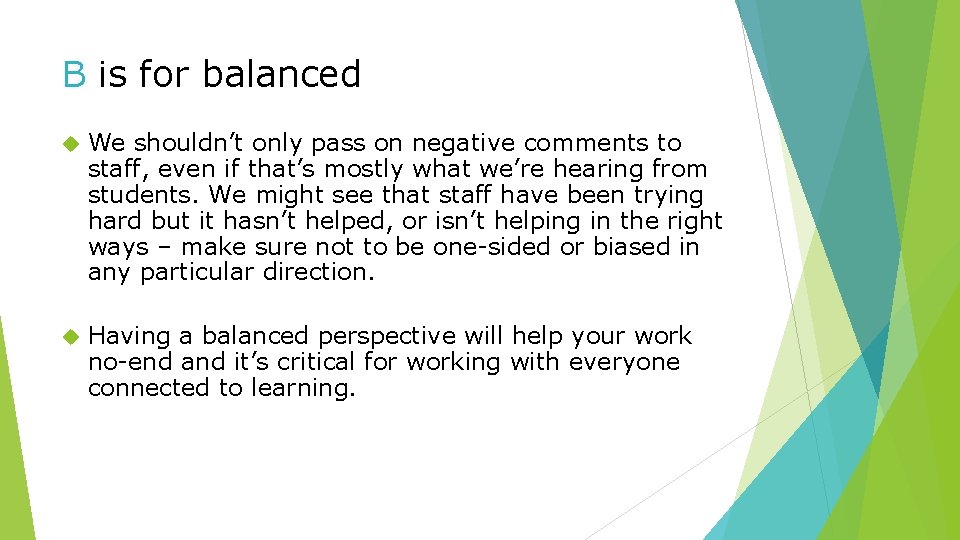 B is for balanced

We shouldn’t only pass on negative comments to staff, even if that’s mostly what we’re hearing from students. We might see that staff have been trying hard but it hasn’t helped, or isn’t helping in the right ways – make sure not to be one-sided or biased in any particular direction.

Having a balanced perspective will help your work no-end and it’s critical for working with everyone connected to learning.